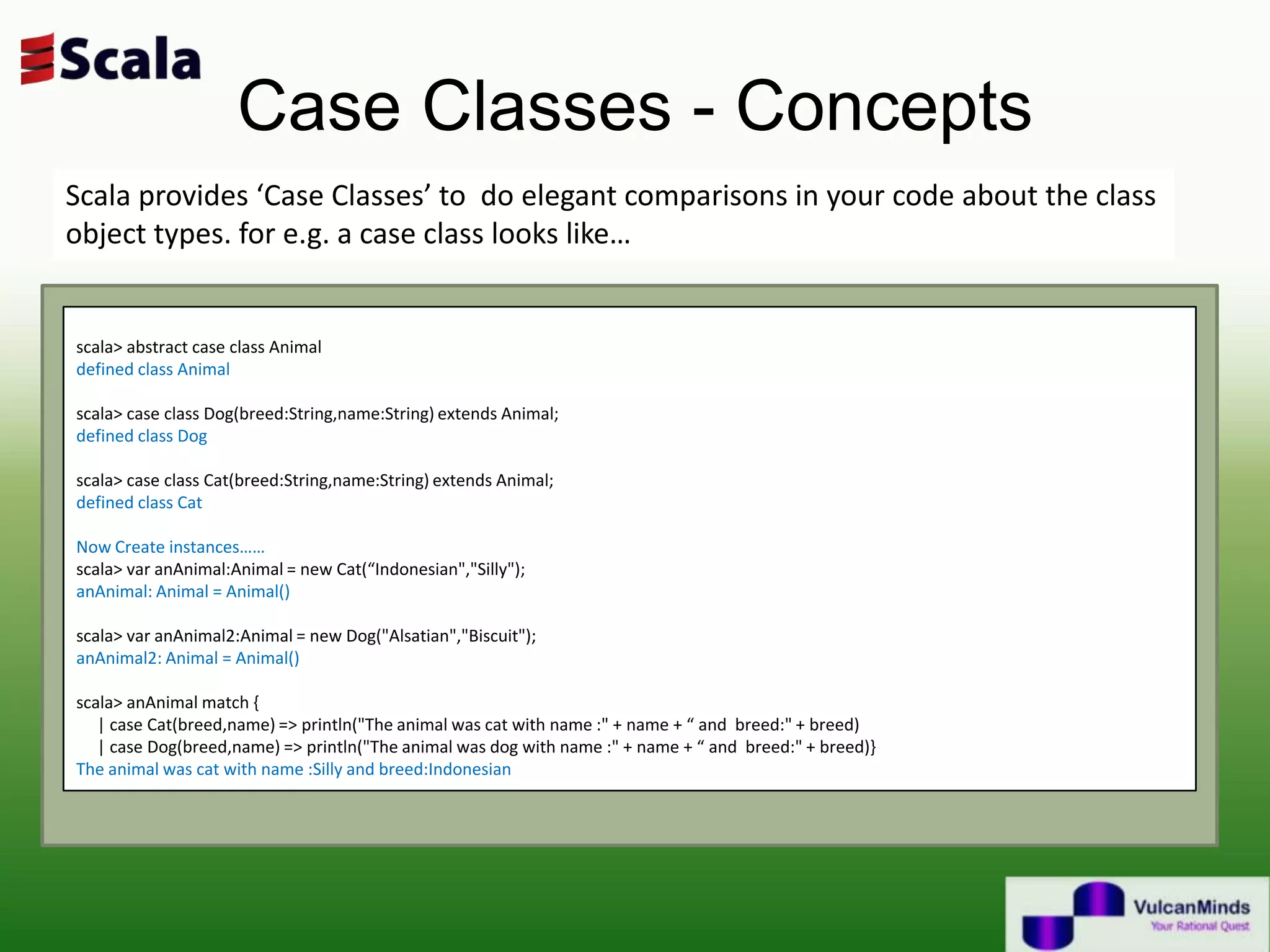 Scala

Case Classes - Concepts

Scala provides ‘Case Classes’ to do elegant comparisons in your code about the class object types. for e.g. a case class looks like…

scala> abstract case class Animal
defined class Animal

scala> case class Dog(breed:String,name:String) extends Animal;
defined class Dog

scala> case class Cat(breed:String,name:String) extends Animal;
defined class Cat

Now Create instances……
scala> var anAnimal:Animal = new Cat(“Indonesian","Silly");
anAnimal: Animal = Animal()

scala> var anAnimal2:Animal = new Dog("Alsatian","Biscuit");
anAnimal2: Animal = Animal()

scala> anAnimal match {
| case Cat(breed,name) => println("The animal was cat with name :" + name + “ and breed:" + breed)
| case Dog(breed,name) => println("The animal was dog with name :" + name + “ and breed:" + breed)}
The animal was cat with name :Silly and breed:Indonesian

VulcanMinds
Your Rational Quest